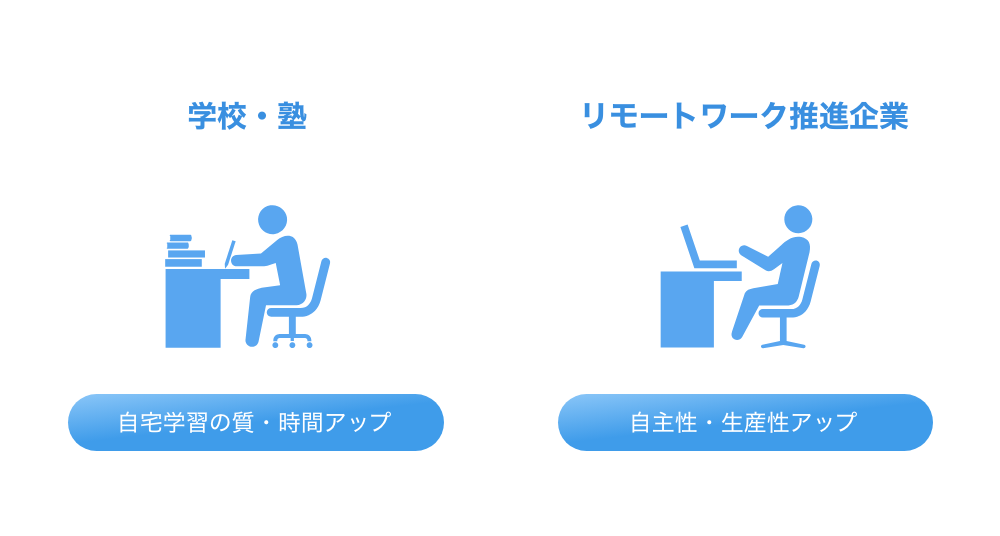 学校・塾

自宅学習の質・時間アップ

リモートワーク推進企業

自主性・生産性アップ